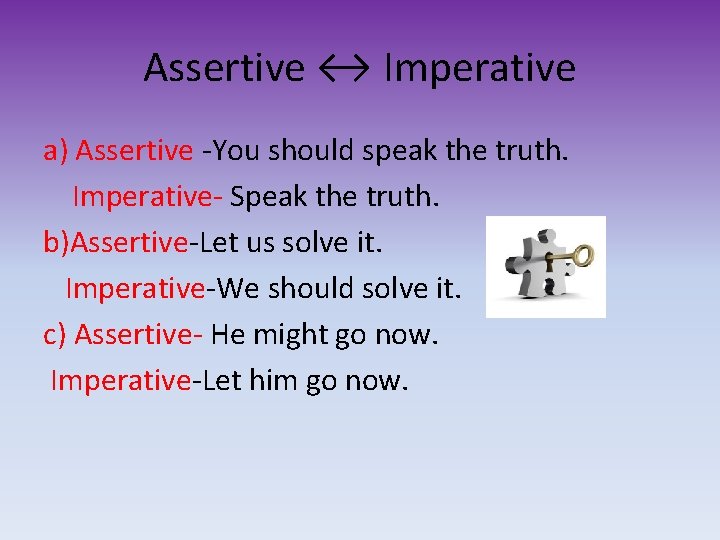 Assertive ↔ Imperative

a) Assertive -You should speak the truth.
Imperative- Speak the truth.
b)Assertive-Let us solve it.
Imperative-We should solve it.
c) Assertive- He might go now.
Imperative-Let him go now.